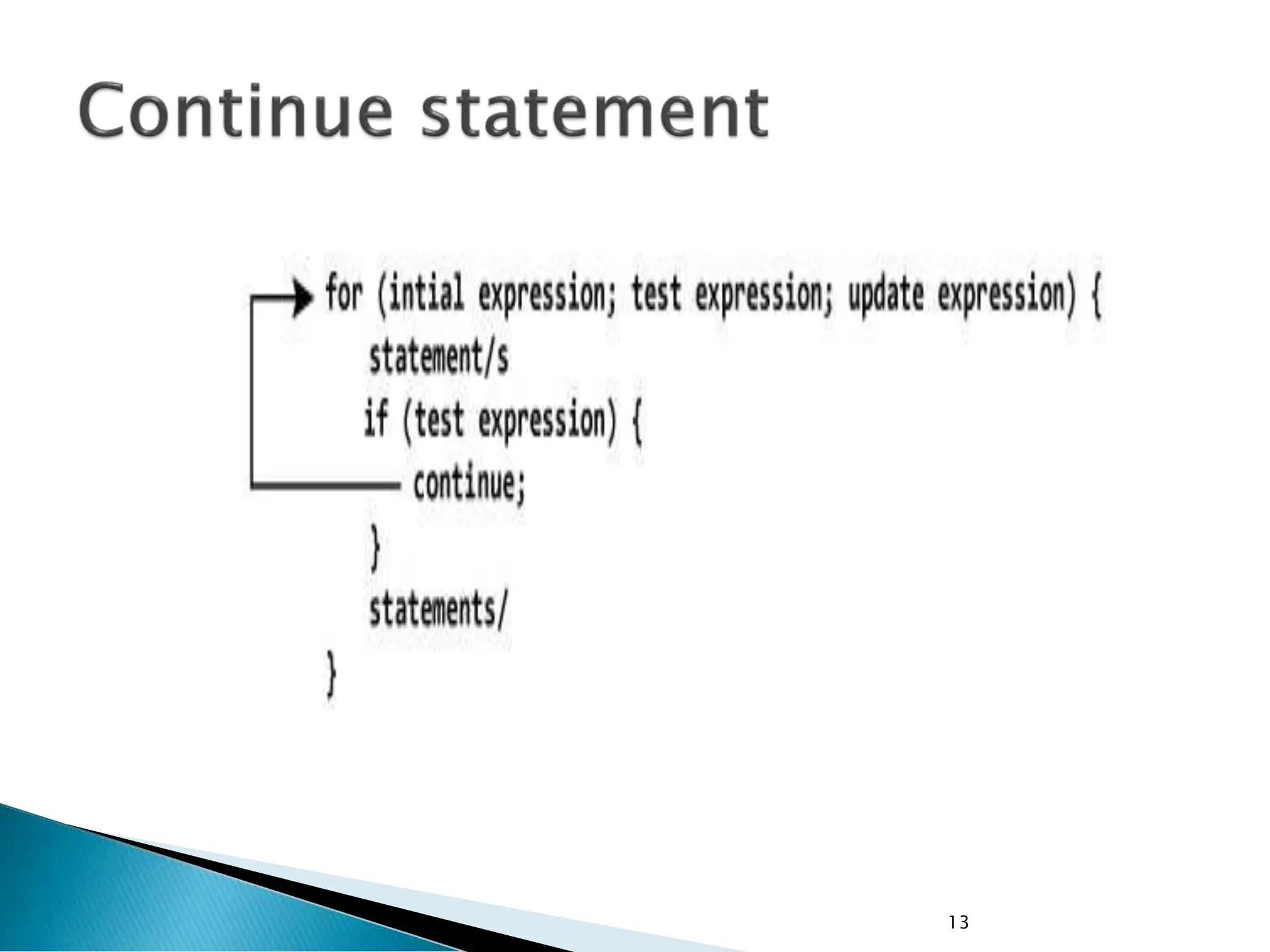 Continue statement

for (intial expression; test expression; update expression) {
statement/s
if (test expression) {
continue;
}
statements/
}

13